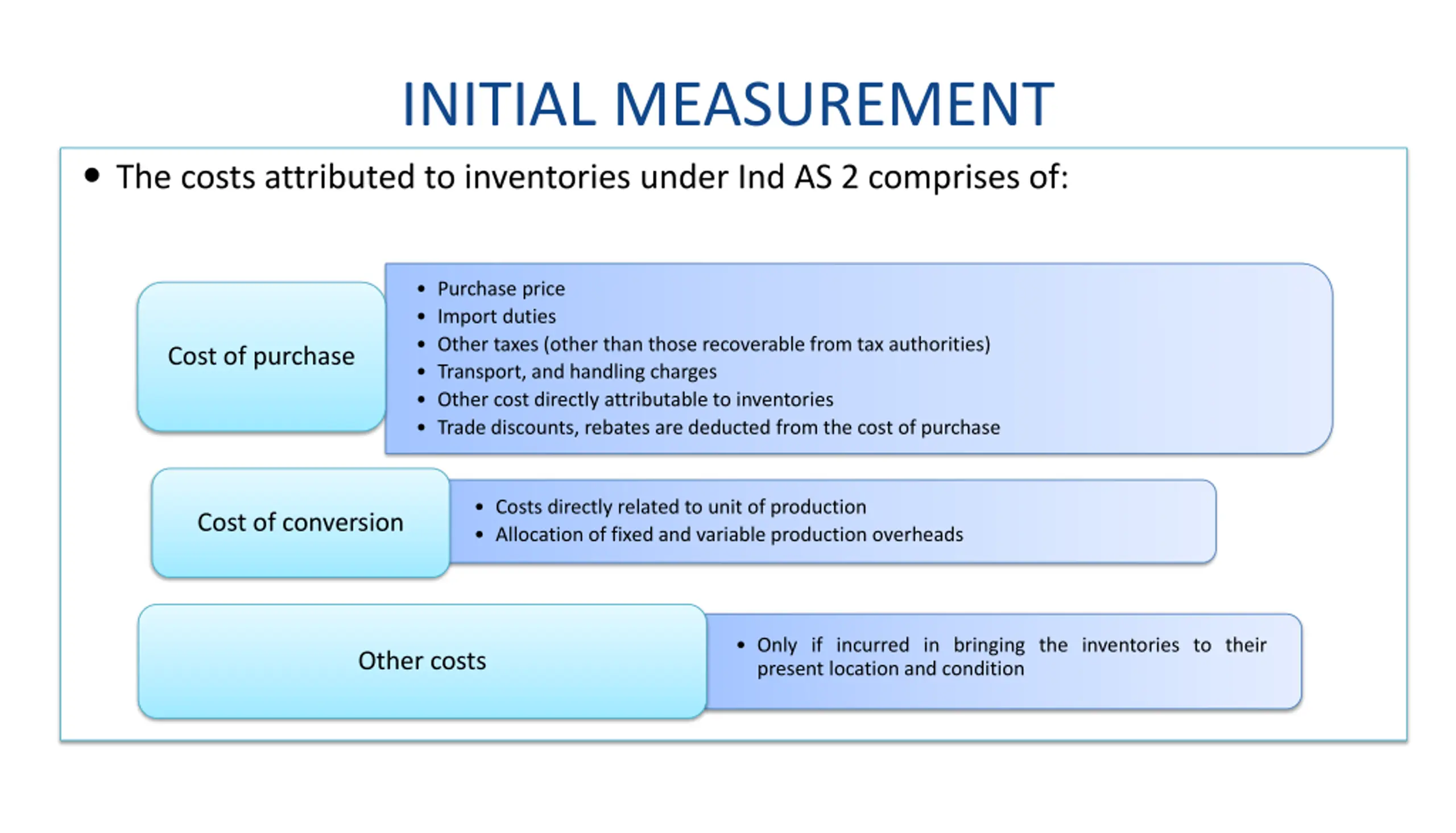 INITIAL MEASUREMENT

• The costs attributed to inventories under Ind AS 2 comprises of:

Cost of purchase

• Purchase price
• Import duties
• Other taxes (other than those recoverable from tax authorities)
• Transport, and handling charges
• Other cost directly attributable to inventories
• Trade discounts, rebates are deducted from the cost of purchase

Cost of conversion

• Costs directly related to unit of production
• Allocation of fixed and variable production overheads

Other costs

• Only if incurred in bringing the inventories to their present location and condition